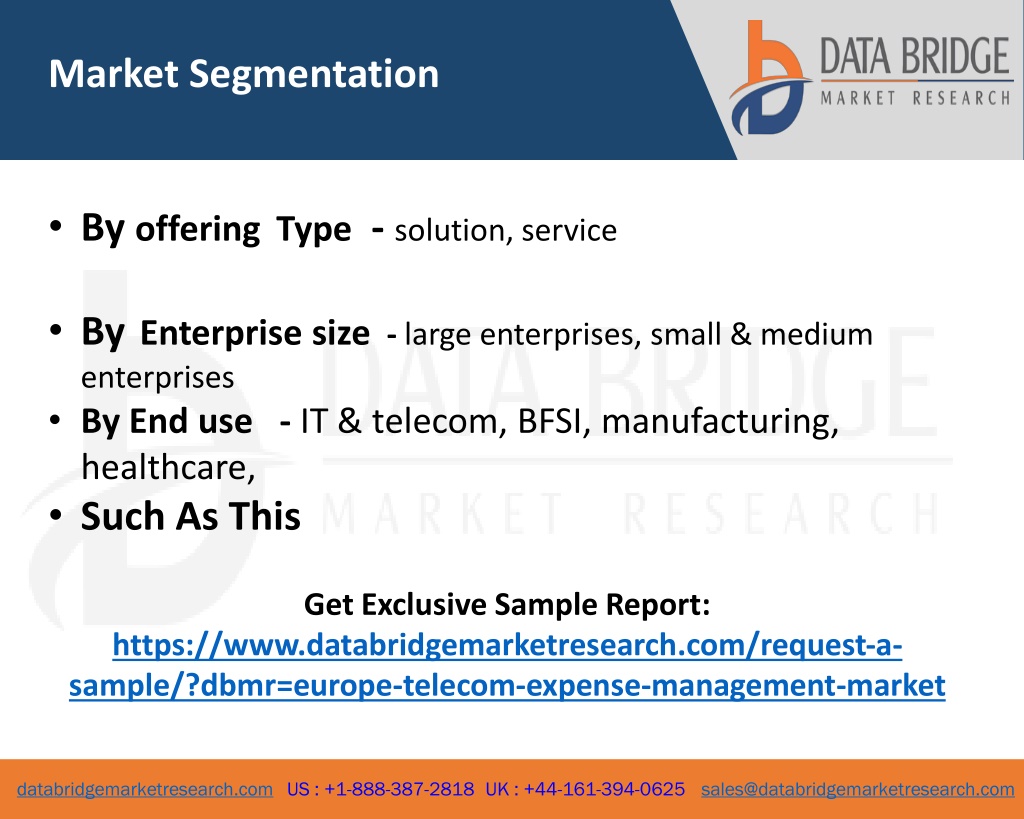 Market Segmentation

DATA BRIDGE
MARKET RESEARCH

• By offering Type - solution, service

• By Enterprise size - large enterprises, small & medium enterprises
• By End use - IT & telecom, BFSI, manufacturing, healthcare,
• Such As This

DATA BRIDGE
MARKET RESEARCH

Get Exclusive Sample Report:
https://www.databridgemarketresearch.com/request-a-sample/?dbmr=europe-telecom-expense-management-market

databridgemarketresearch.com US : +1-888-387-2818 UK : +44-161-394-0625 sales@databridgemarketresearch.com